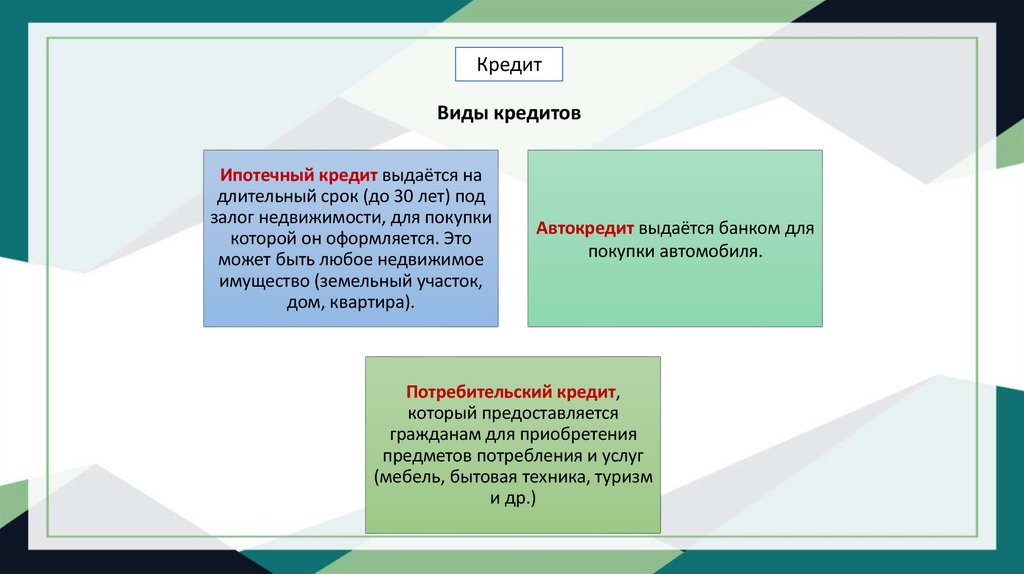 Кредит

Виды кредитов

Ипотечный кредит выдаётся на длительный срок (до 30 лет) под залог недвижимости, для покупки которой он оформляется. Это может быть любое недвижимое имущество (земельный участок, дом, квартира).

Автокредит выдаётся банком для покупки автомобиля.

Потребительский кредит, который предоставляется гражданам для приобретения предметов потребления и услуг (мебель, бытовая техника, туризм и др.)